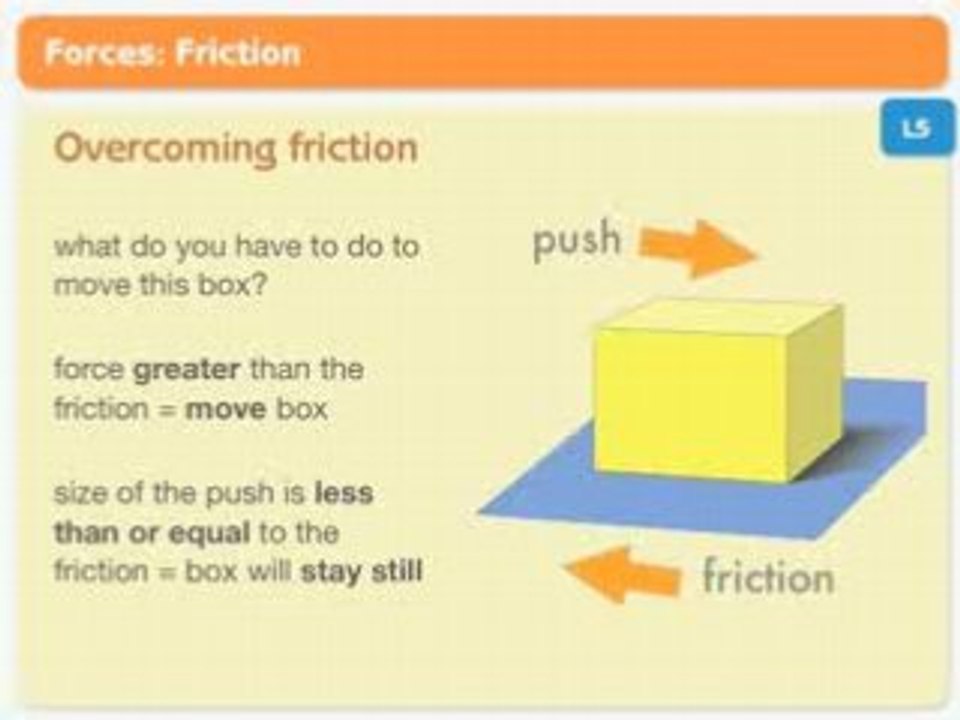 Forces: Friction

LS

Overcoming friction

what do you have to do to move this box?

force greater than the friction = move box

size of the push is less than or equal to the friction = box will stay still

push

friction